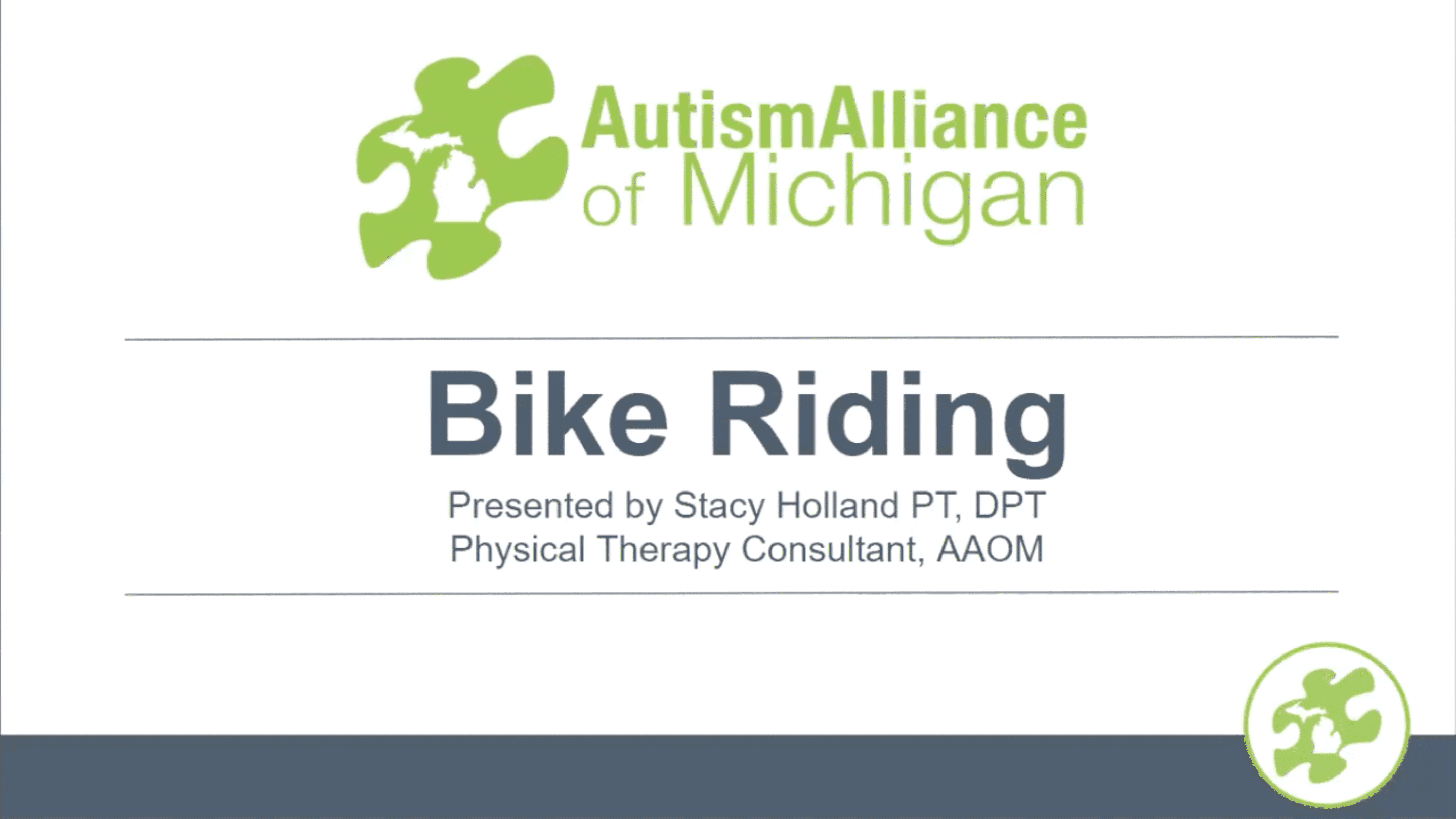 AutismAlliance of Michigan

Bike Riding

Presented by Stacy Holland PT, DPT
Physical Therapy Consultant, AAOM